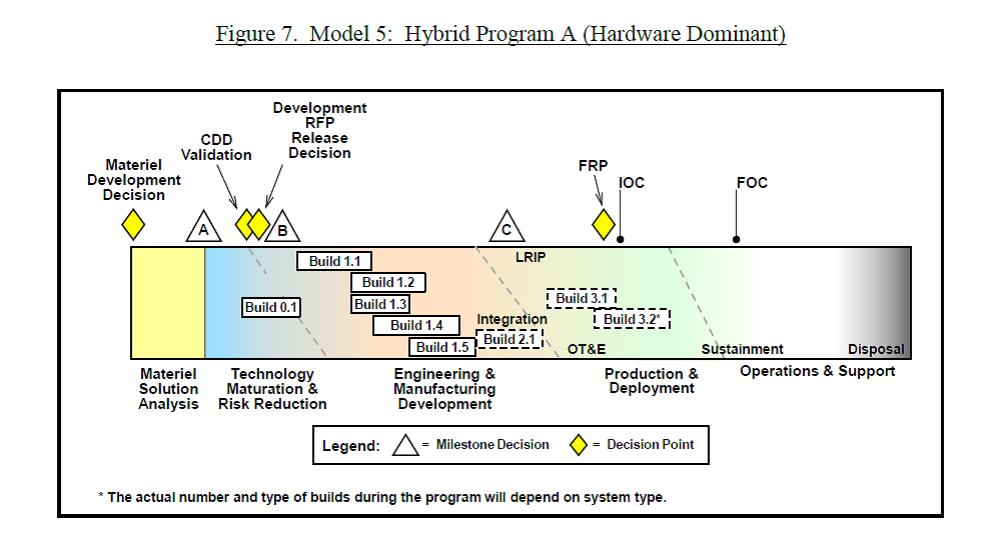 Figure 7. Model 5: Hybrid Program A (Hardware Dominant)

Materiel Development Decision

CDD Validation

Development RFP Release Decision

FRP

IOC

FOC

A

B

C

LRIP

Build 1.1

Build 1.2

Build 1.3

Build 1.4

Build 1.5

Build 0.1

Integration

Build 2.1

Build 3.1

Build 3.2*

OT&E

Sustainment

Disposal

Materiel Solution Analysis

Technology Maturation & Risk Reduction

Engineering & Manufacturing Development

Production & Deployment

Operations & Support

Legend: = Milestone Decision = Decision Point

* The actual number and type of builds during the program will depend on system type.